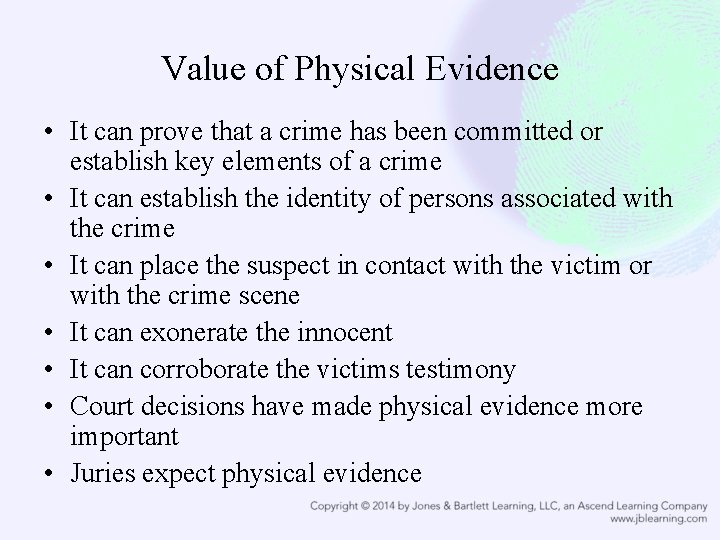 Value of Physical Evidence

• It can prove that a crime has been committed or establish key elements of a crime
• It can establish the identity of persons associated with the crime
• It can place the suspect in contact with the victim or with the crime scene
• It can exonerate the innocent
• It can corroborate the victims testimony
• Court decisions have made physical evidence more important
• Juries expect physical evidence

Copyright © 2014 by Jones & Bartlett Learning, LLC, an Ascend Learning Company
www.jblearning.com